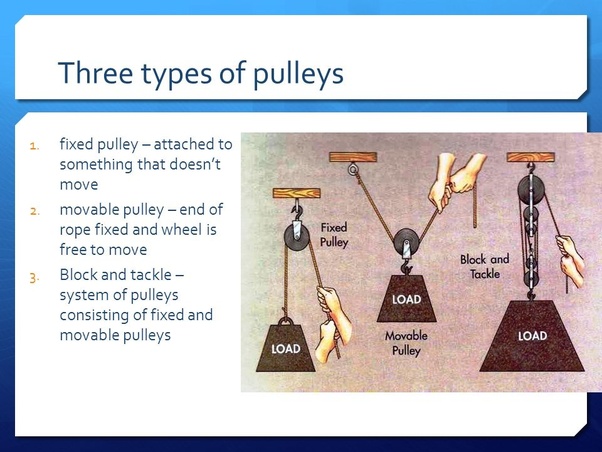 Three types of pulleys

1. fixed pulley – attached to something that doesn't move
2. movable pulley – end of rope fixed and wheel is free to move
3. Block and tackle – system of pulleys consisting of fixed and movable pulleys

Fixed Pulley

LOAD

LOAD

Movable Pulley

Block and Tackle

LOAD